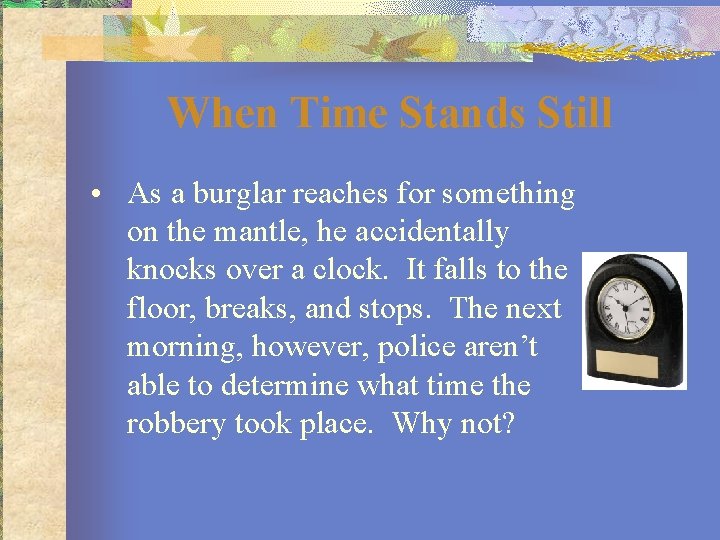 When Time Stands Still

• As a burglar reaches for something on the mantle, he accidentally knocks over a clock. It falls to the floor, breaks, and stops. The next morning, however, police aren’t able to determine what time the robbery took place. Why not?